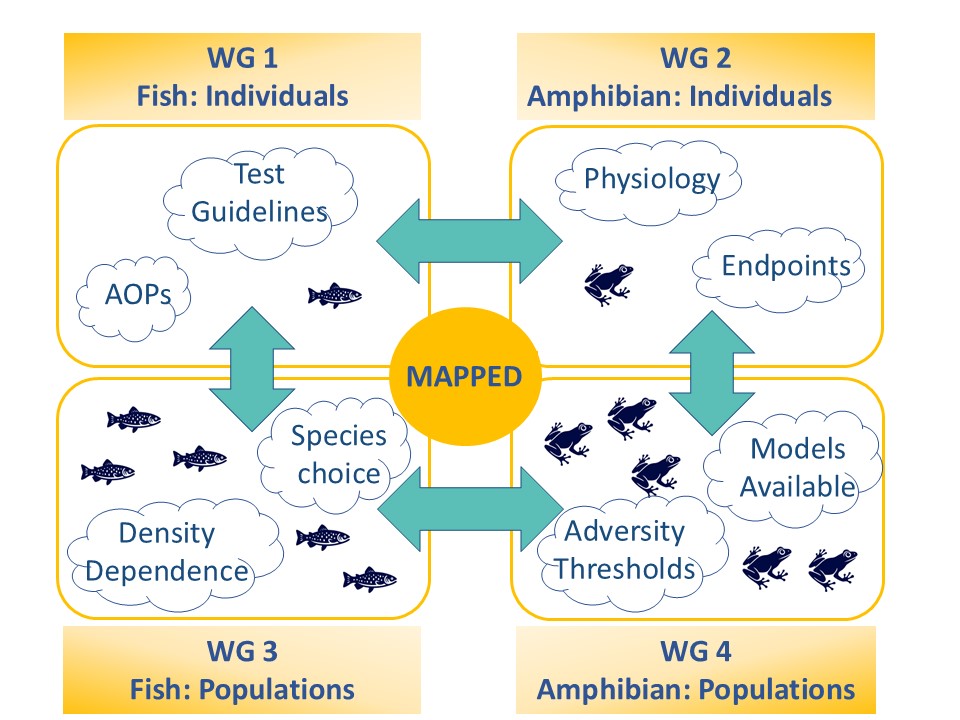 WG 1
Fish: Individuals

WG 2
Amphibian: Individuals

Test Guidelines

AOPs

Physiology

Endpoints

MAPPED

Species choice

Density Dependence

Models Available

Adversity Thresholds

WG 3
Fish: Populations

WG 4
Amphibian: Populations